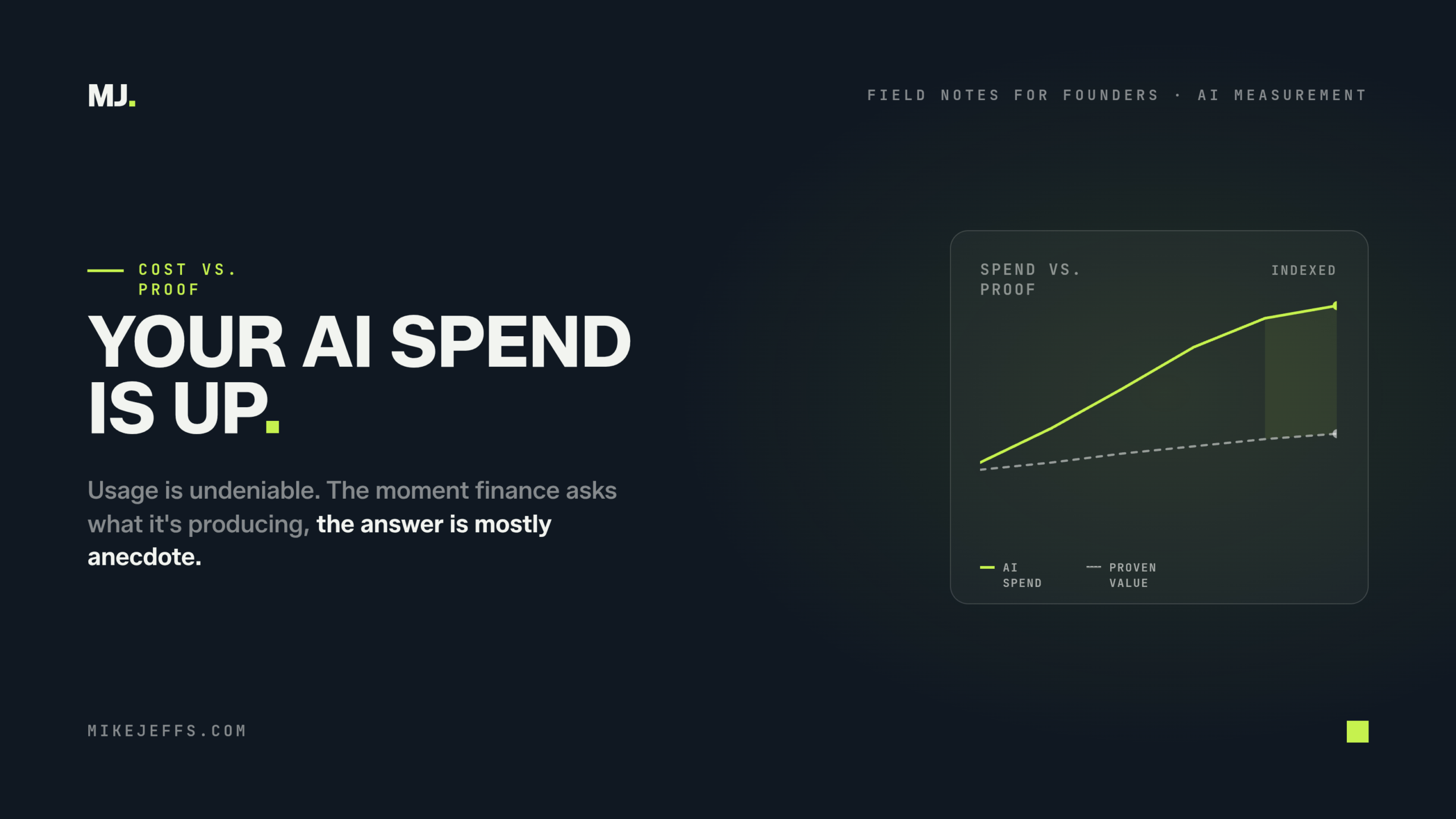 MJ.

FIELD NOTES FOR FOUNDERS · AI MEASUREMENT

COST VS. PROOF

YOUR AI SPEND IS UP.

Usage is undeniable. The moment finance asks what it's producing, the answer is mostly anecdote.

SPEND VS. PROOF

INDEXED

AI SPEND

PROVEN VALUE

MIKEJEFFS.COM